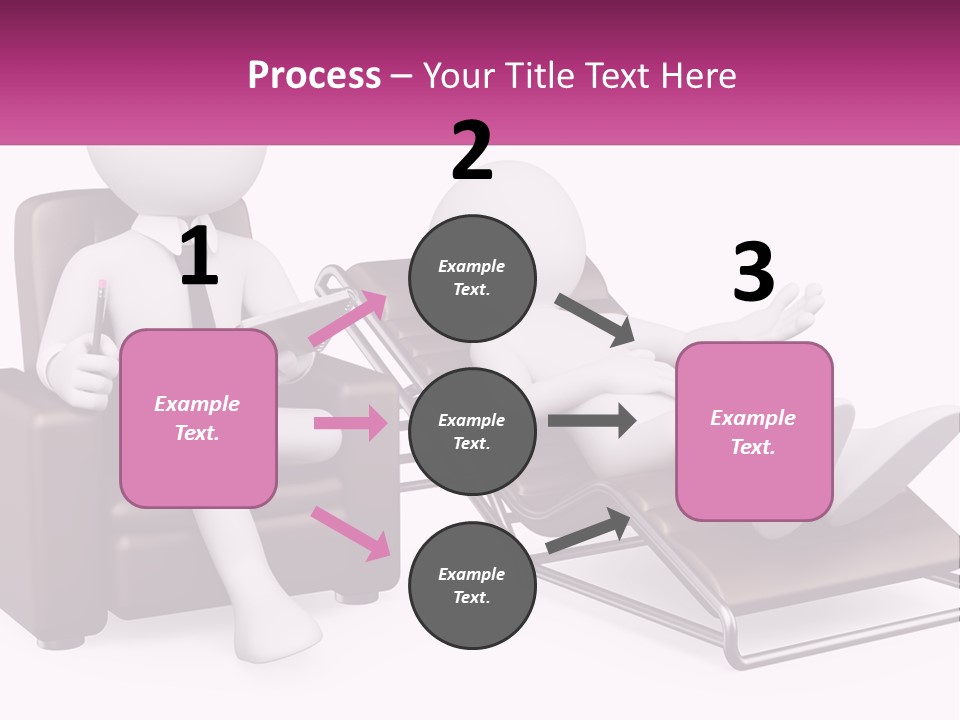 Process – Your Title Text Here

1

Example Text.

2

Example Text.

Example Text.

Example Text.

3

Example Text.